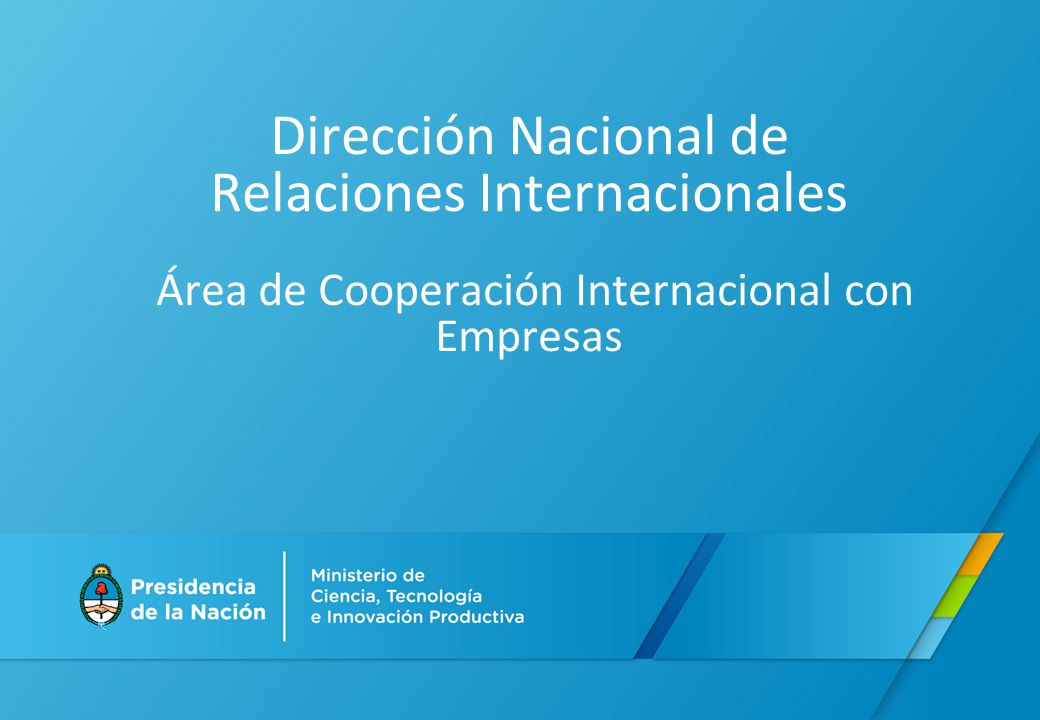 Dirección Nacional de Relaciones Internacionales

Área de Cooperación Internacional con Empresas

Presidencia de la Nación

Ministerio de Ciencia, Tecnología e Innovación Productiva